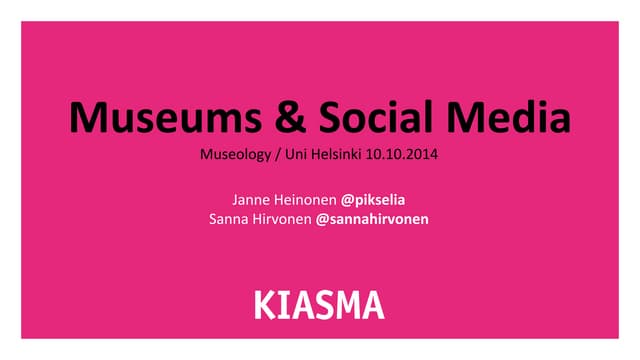 Museums & Social Media

Museology / Uni Helsinki 10.10.2014

Janne Heinonen @pikselia
Sanna Hirvonen @sannahirvonen

KIASMA